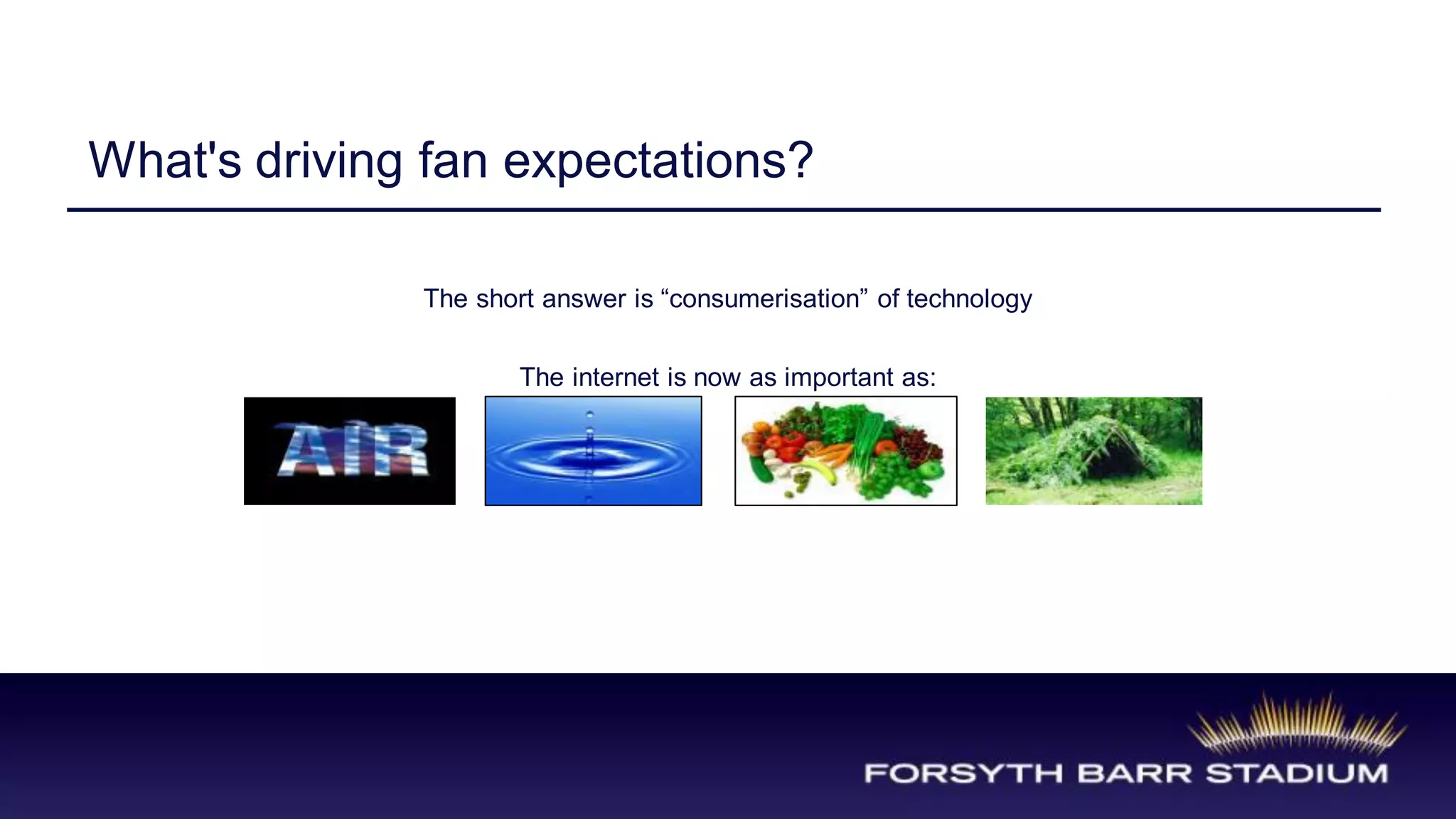 What's driving fan expectations?

The short answer is “consumerisation” of technology

The internet is now as important as:

AIR

FORSYTH BARR STADIUM